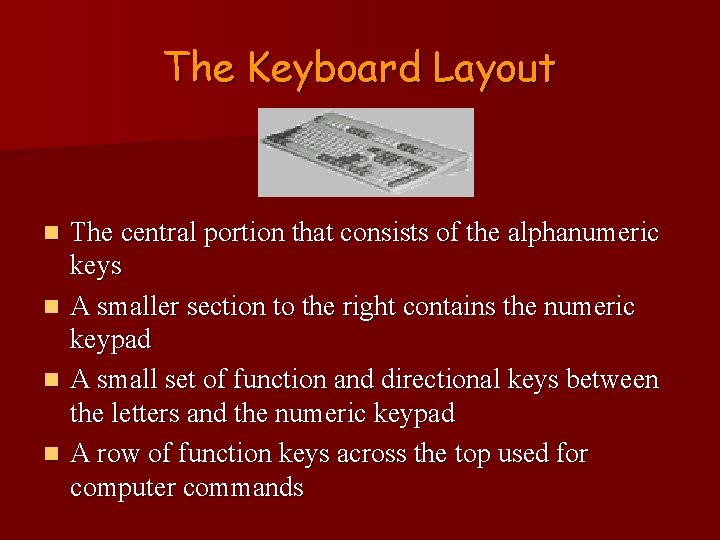 The Keyboard Layout

- The central portion that consists of the alphanumeric keys
- A smaller section to the right contains the numeric keypad
- A small set of function and directional keys between the letters and the numeric keypad
- A row of function keys across the top used for computer commands